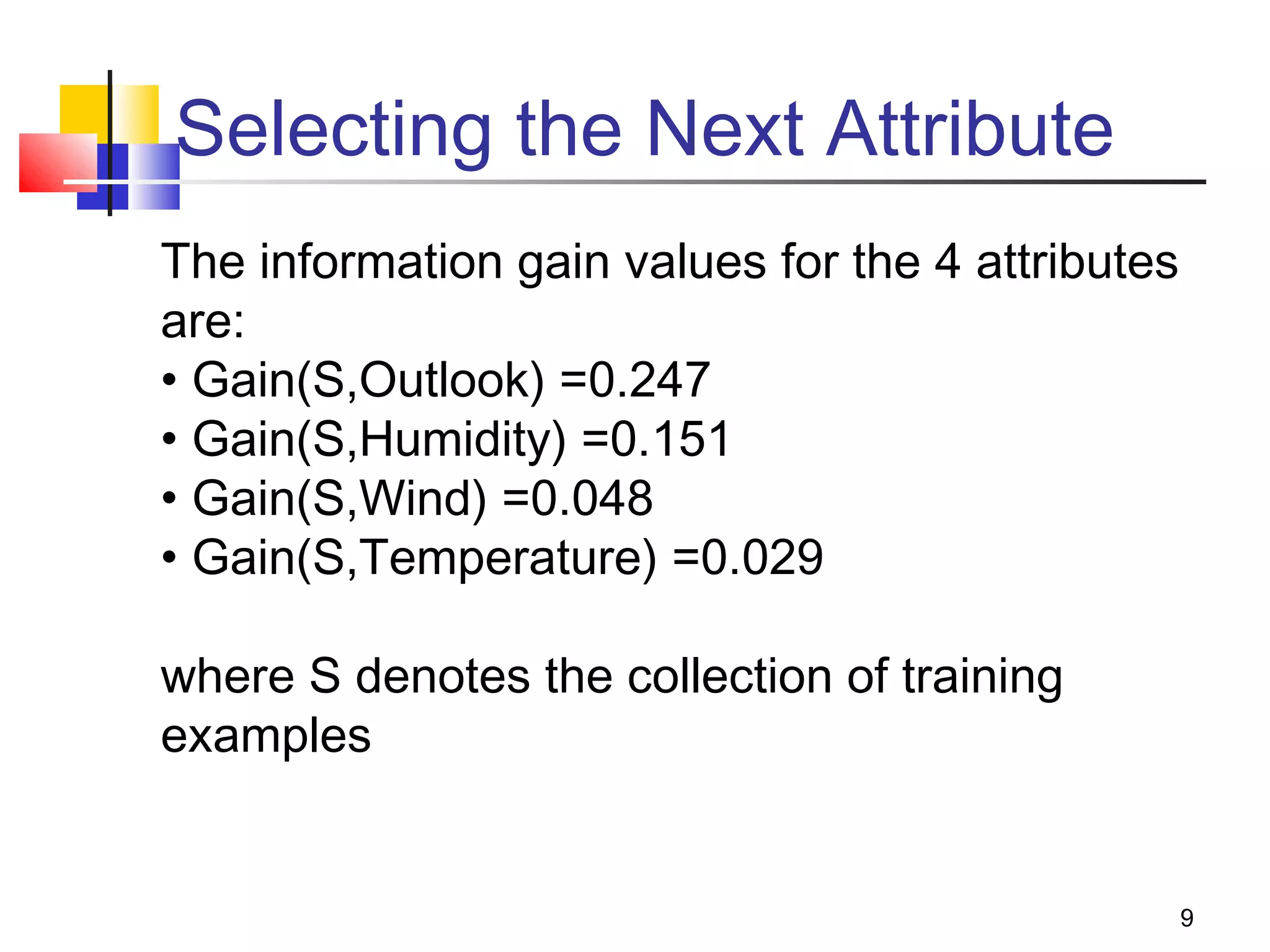 Selecting the Next Attribute

The information gain values for the 4 attributes are:
• Gain(S,Outlook) =0.247
• Gain(S,Humidity) =0.151
• Gain(S,Wind) =0.048
• Gain(S,Temperature) =0.029

where S denotes the collection of training examples

9